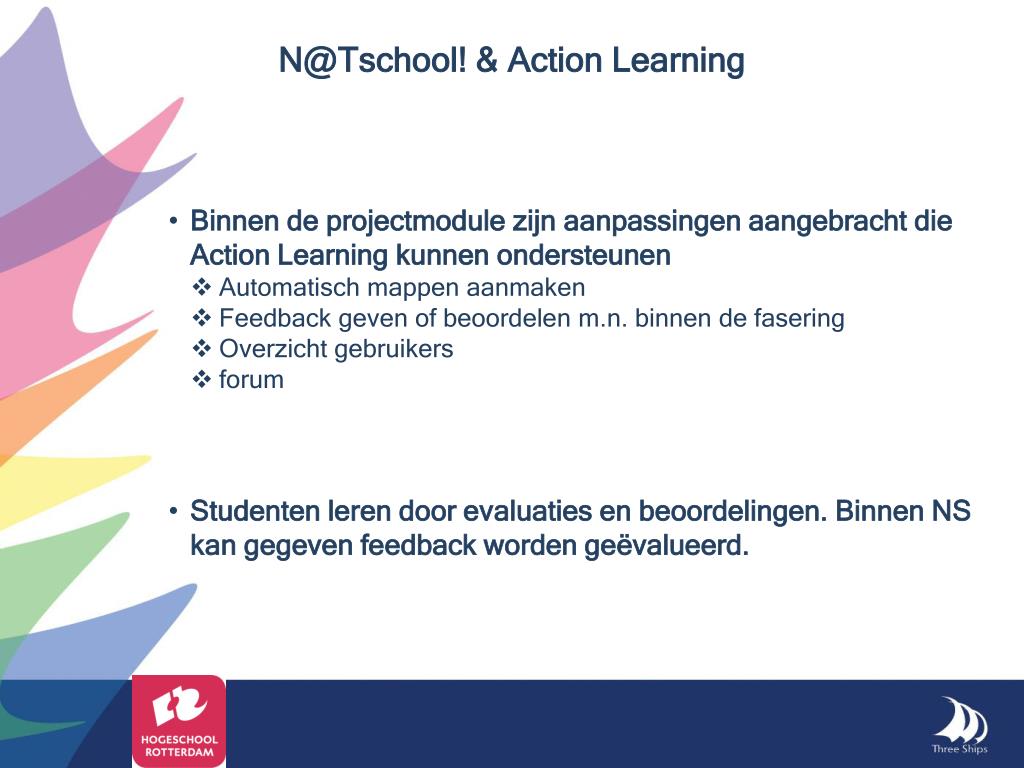 N@Tschool! & Action Learning

• Binnen de projectmodule zijn aanpassingen aangebracht die Action Learning kunnen ondersteunen
❖ Automatisch mappen aanmaken
❖ Feedback geven of beoordelen m.n. binnen de fasering
❖ Overzicht gebruikers
❖ forum

• Studenten leren door evaluaties en beoordelingen. Binnen NS kan gegeven feedback worden geëvalueerd.

HOGESCHOOL ROTTERDAM

Three Ships